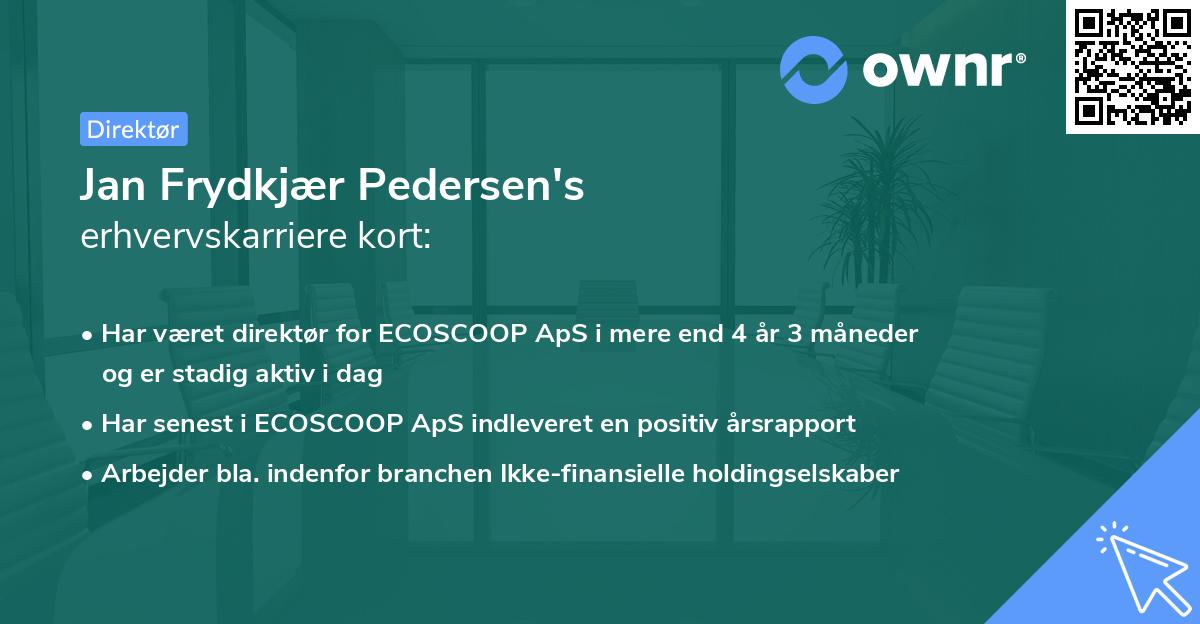 ownr®

Direktør

Jan Frydkjær Pedersen's
erhvervskarriere kort:

• Har været direktør for ECOSCOOP ApS i mere end 4 år 3 måneder og er stadig aktiv i dag
• Har senest i ECOSCOOP ApS indleveret en positiv årsrapport
• Arbejder bla. indenfor branchen Ikke-finansielle holdingselskaber